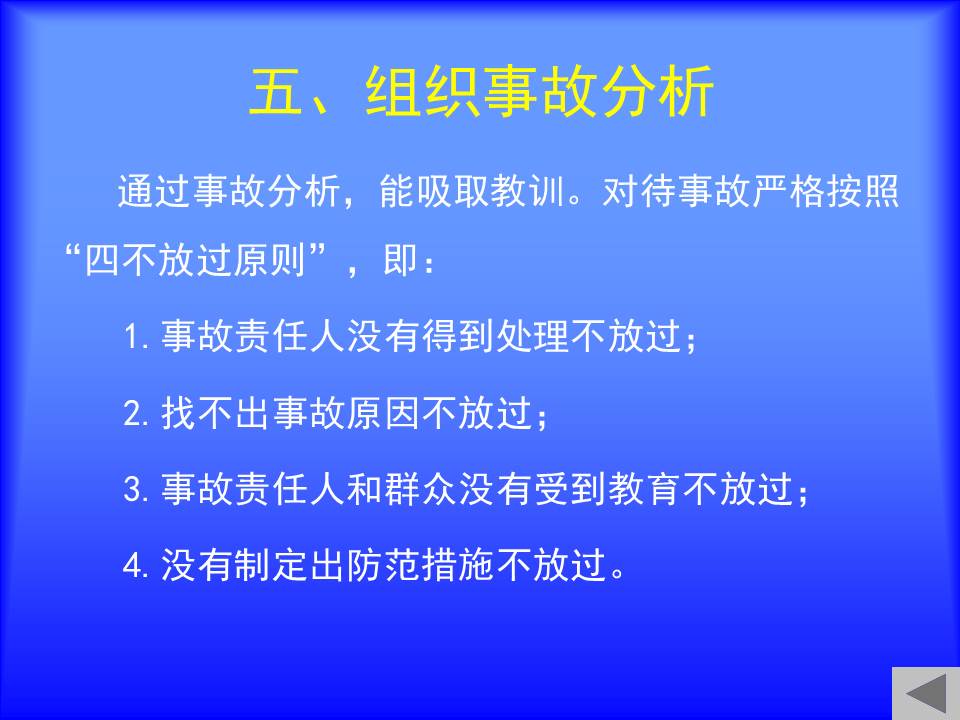 五、组织事故分析

通过事故分析，能吸取教训。对待事故严格按照“四不放过原则”，即：

1. 事故责任人没有得到处理不放过；

2. 找不出事故原因不放过；

3. 事故责任人和群众没有受到教育不放过；

4. 没有制定出防范措施不放过。